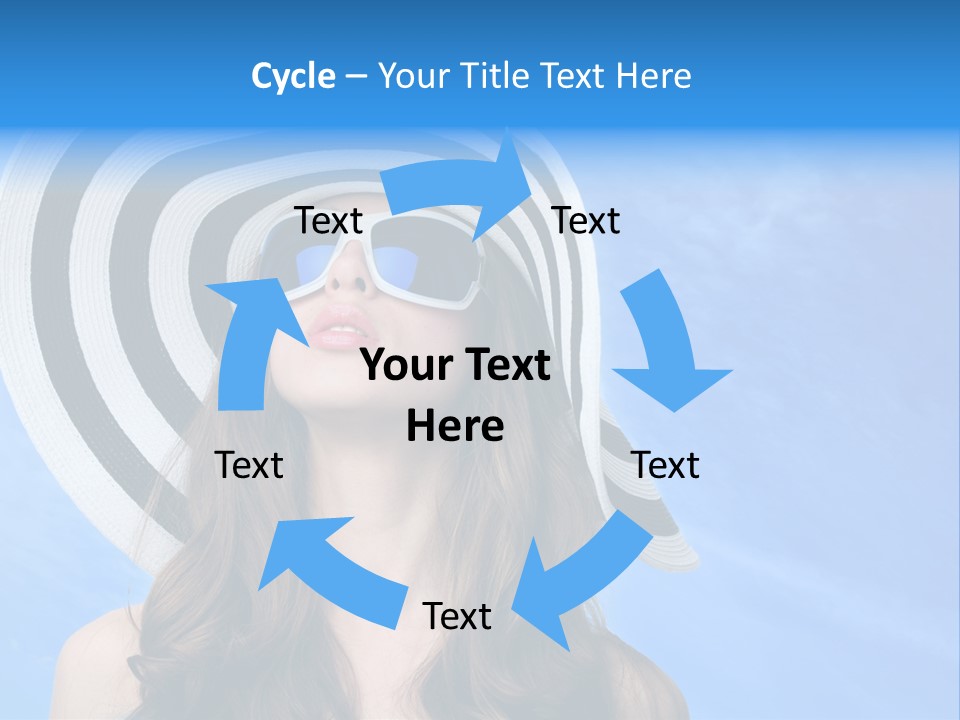 Cycle – Your Title Text Here

Text

Text

Your Text Here

Text

Text

Text